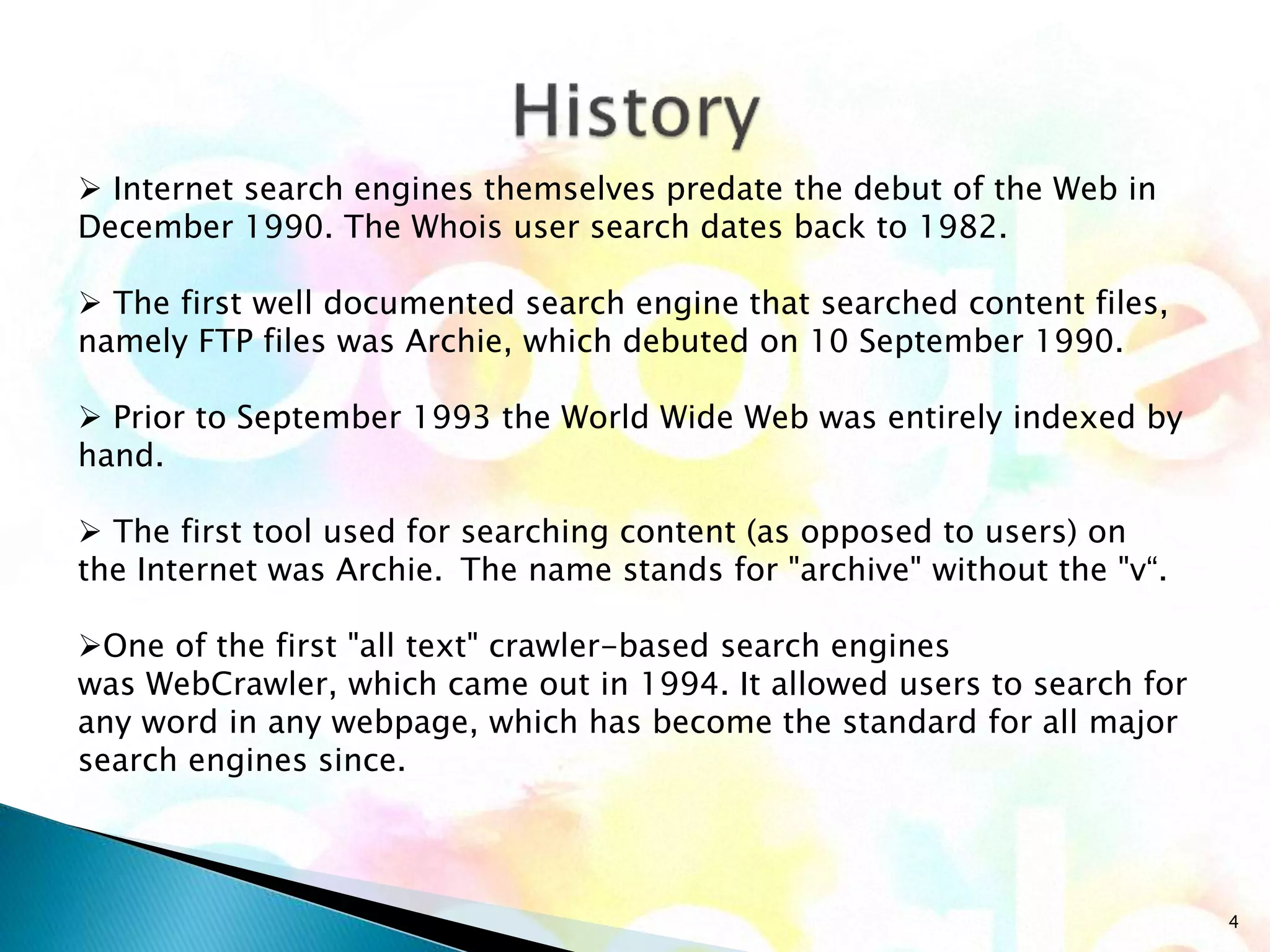 History

➢ Internet search engines themselves predate the debut of the Web in December 1990. The Whois user search dates back to 1982.

➢ The first well documented search engine that searched content files, namely FTP files was Archie, which debuted on 10 September 1990.

➢ Prior to September 1993 the World Wide Web was entirely indexed by hand.

➢ The first tool used for searching content (as opposed to users) on the Internet was Archie. The name stands for "archive" without the "v“.

➢One of the first "all text" crawler-based search engines was WebCrawler, which came out in 1994. It allowed users to search for any word in any webpage, which has become the standard for all major search engines since.

4